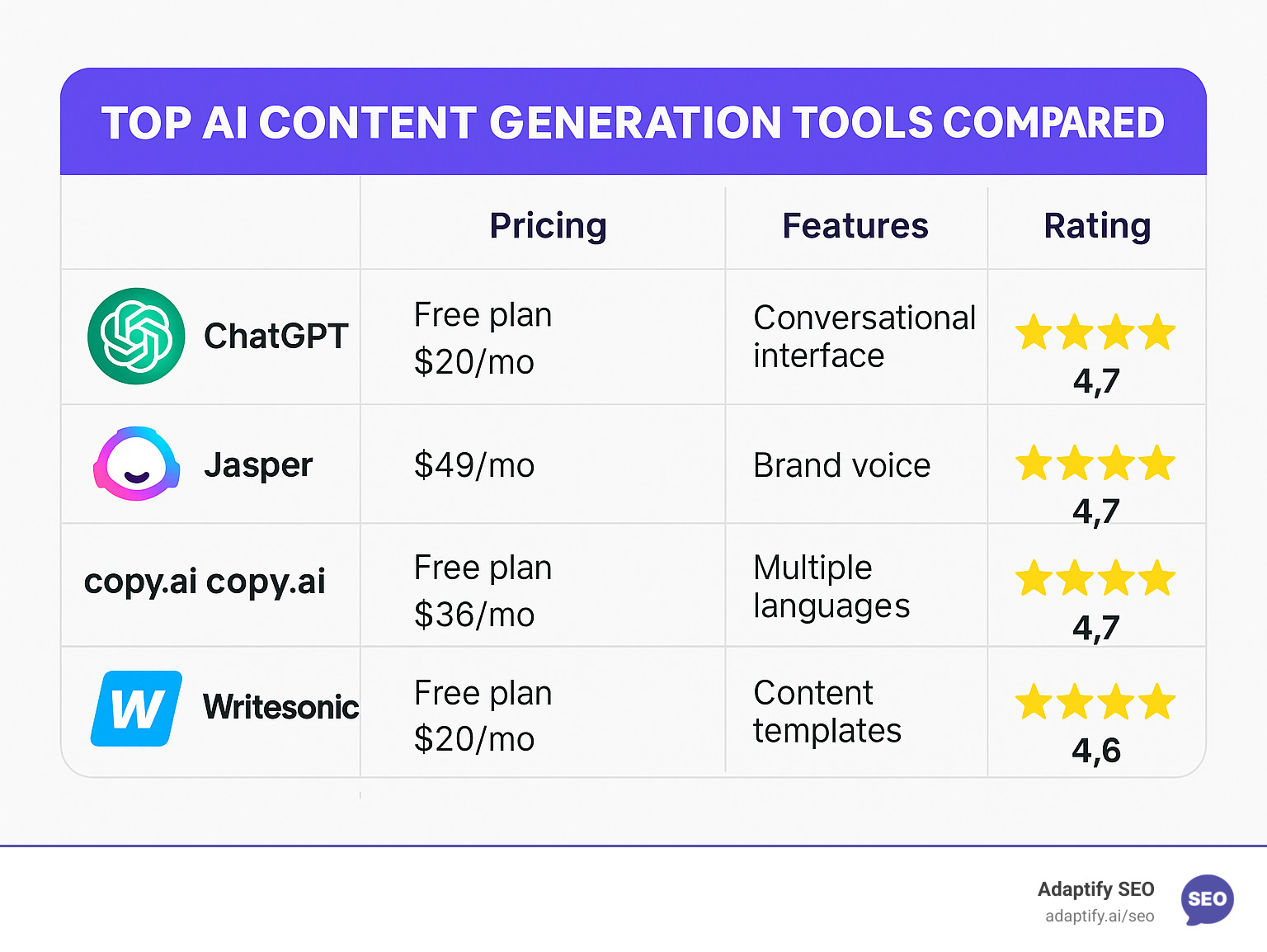 TOP AI CONTENT GENERATION TOOLS COMPARED

| | Pricing | Features | Rating |
|---|---|---|---|
| ChatGPT | Free plan $20/mo | Conversational interface | 4,7 |
| Jasper | $49/mo | Brand voice | 4,7 |
| copy.ai copy.ai | Free plan $36/mo | Multiple languages | 4,7 |
| W Writesonic | Free plan $20/mo | Content templates | 4,6 |

Adaptify SEO
adaptify.ai/seo
SEO